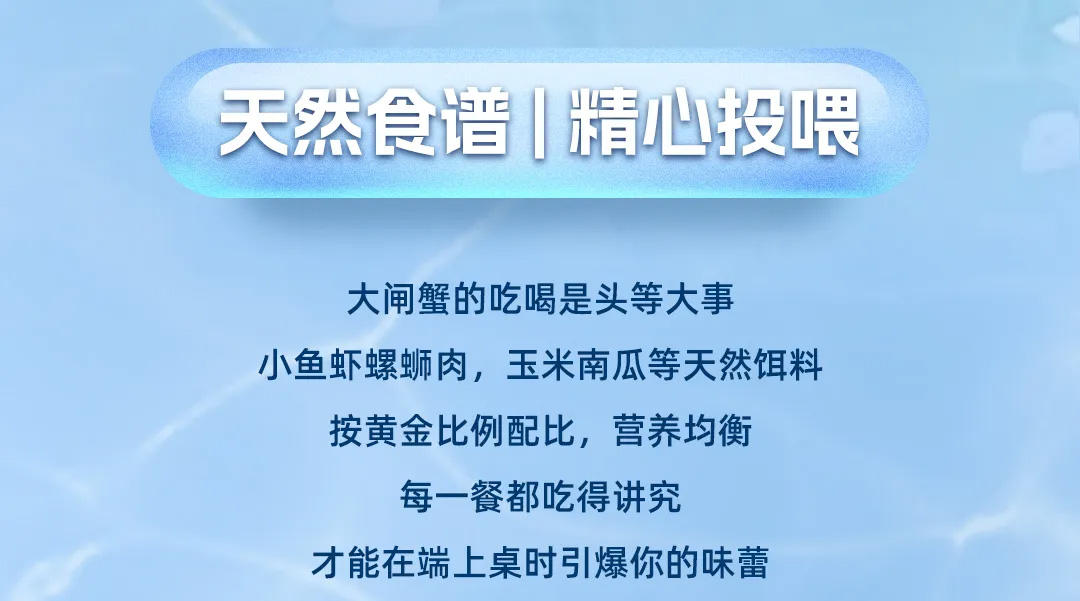 天然食谱 | 精心投喂

大闸蟹的吃喝是头等大事
小鱼虾螺蛳肉，玉米南瓜等天然饵料
按黄金比例配比，营养均衡
每一餐都吃得讲究
才能在端上桌时引爆你的味蕾